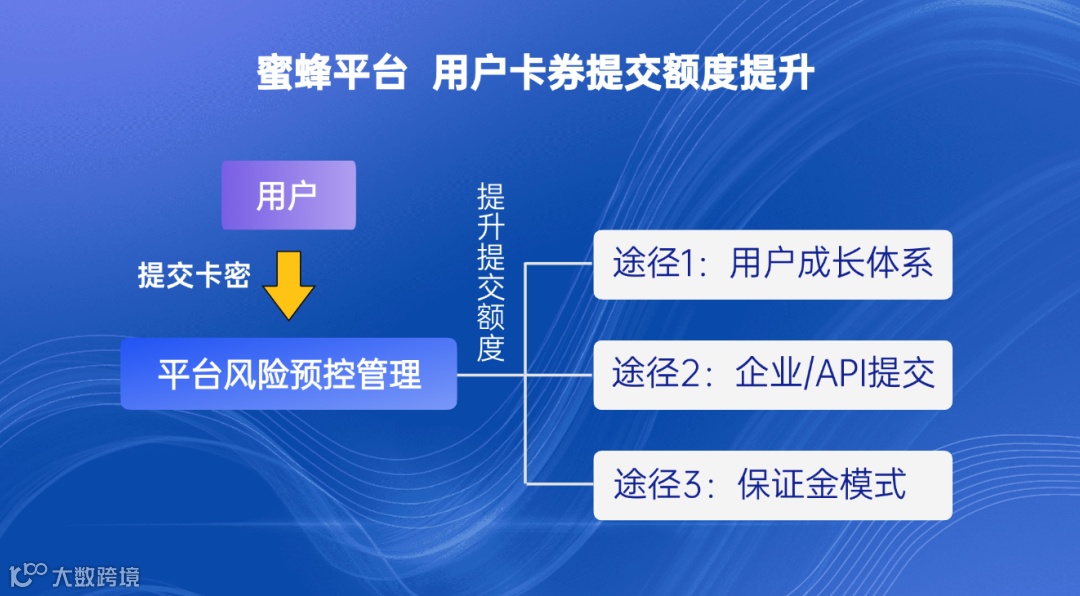 蜜蜂平台 用户卡券提交额度提升

用户

提交卡密

平台风险预控管理

提升提交额度

途径1：用户成长体系

途径2：企业/API提交

途径3：保证金模式

大数跨境